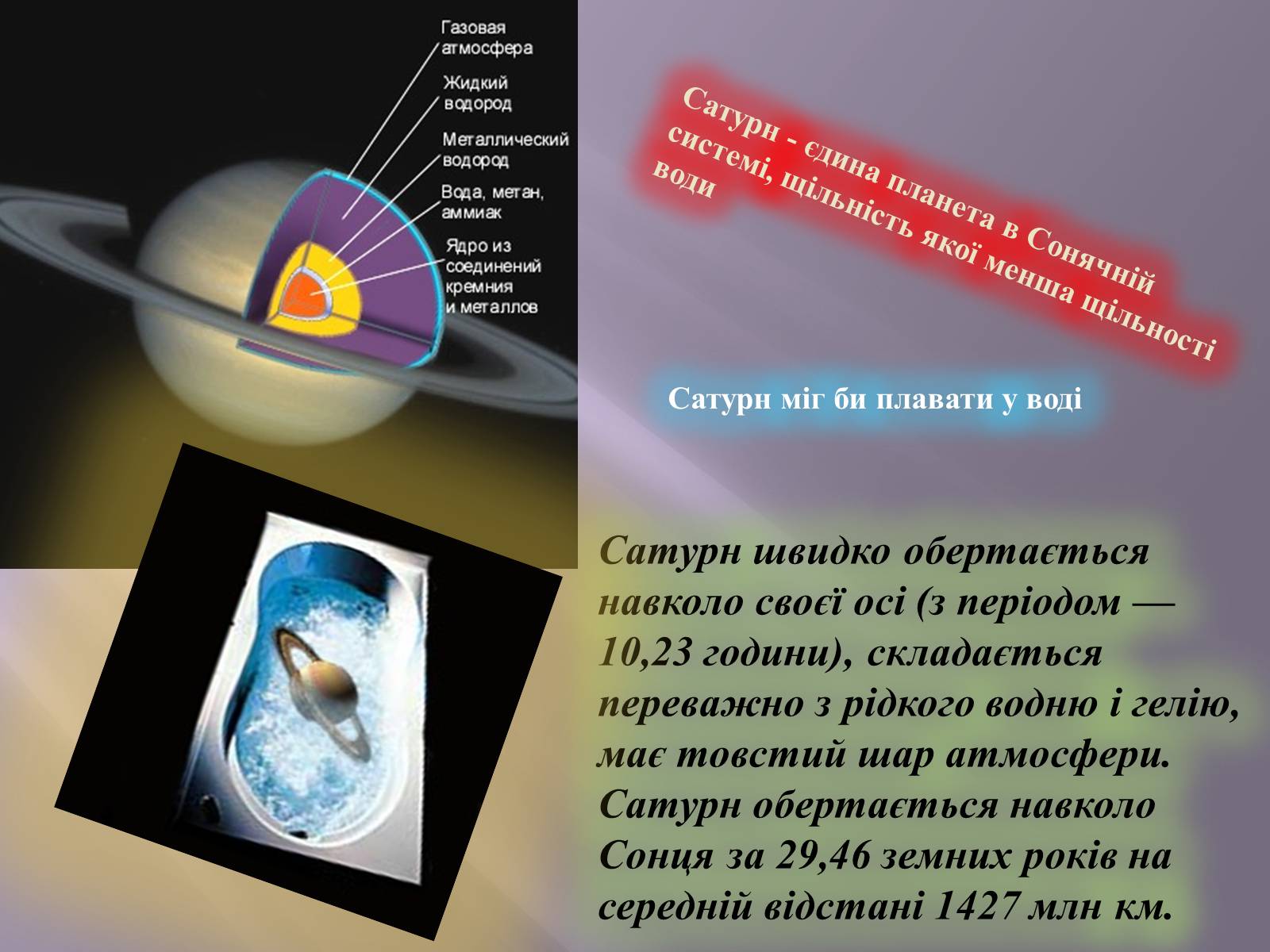 Газовая атмосфера

Жидкий водород

Металлический водород

Вода, метан, аммиак

Ядро из соединений кремния и металлов

Сатурн - єдина планета в Сонячній системі, щільність якої менша щільності води

Сатурн міг би плавати у воді

Сатурн швидко обертається навколо своєї осі (з періодом — 10,23 години), складається переважно з рідкого водню і гелію, має товстий шар атмосфери. Сатурн обертається навколо Сонця за 29,46 земних років на середній відстані 1427 млн км.